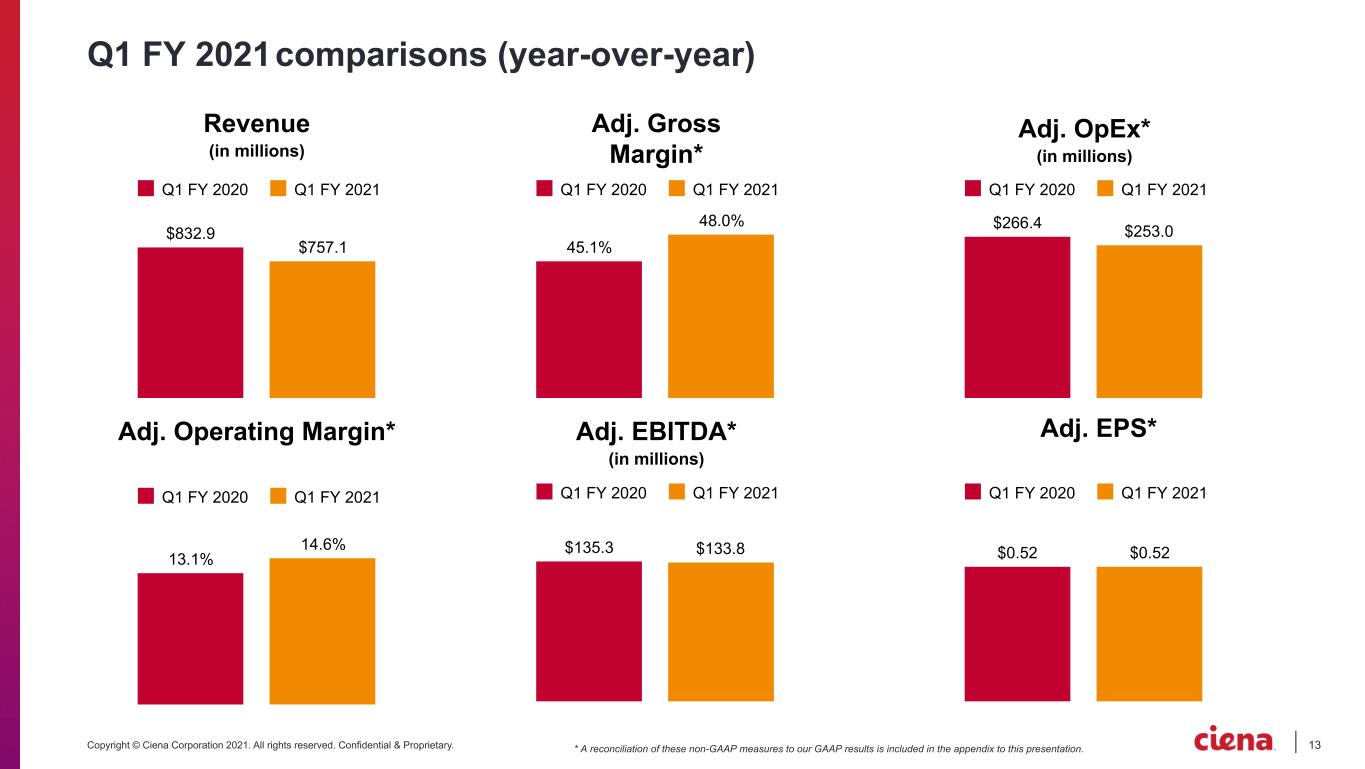 Q1 FY 2021 comparisons (year-over-year)

Revenue
(in millions)

Q1 FY 2020 Q1 FY 2021

$832.9 $757.1

Adj. Gross Margin*

Q1 FY 2020 Q1 FY 2021

45.1% 48.0%

Adj. OpEx*
(in millions)

Q1 FY 2020 Q1 FY 2021

$266.4 $253.0

Adj. Operating Margin*

Q1 FY 2020 Q1 FY 2021

13.1% 14.6%

Adj. EBITDA*
(in millions)

Q1 FY 2020 Q1 FY 2021

$135.3 $133.8

Adj. EPS*

Q1 FY 2020 Q1 FY 2021

$0.52 $0.52

Copyright © Ciena Corporation 2021. All rights reserved. Confidential & Proprietary.

* A reconciliation of these non-GAAP measures to our GAAP results is included in the appendix to this presentation.

ciena

13